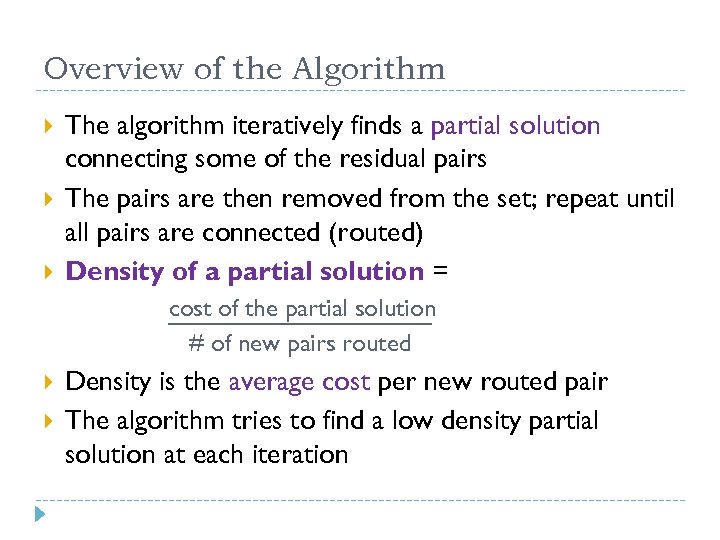 Overview of the Algorithm

The algorithm iteratively finds a partial solution connecting some of the residual pairs

The pairs are then removed from the set; repeat until all pairs are connected (routed)

Density of a partial solution =

$\frac{\text{cost of the partial solution}}{\text{\# of new pairs routed}}$

Density is the average cost per new routed pair

The algorithm tries to find a low density partial solution at each iteration